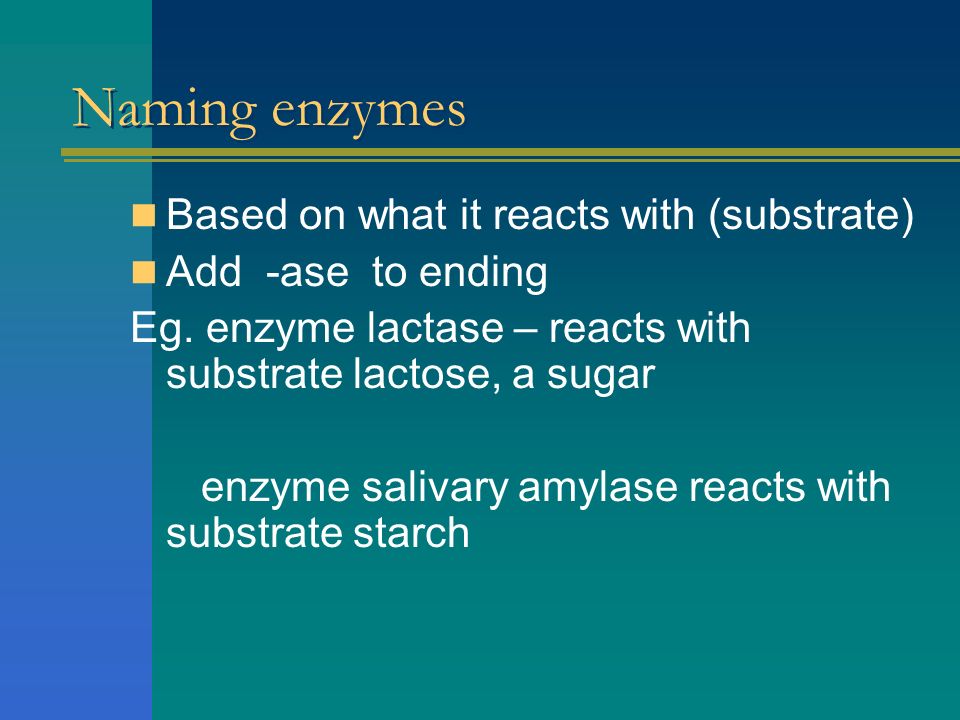 Naming enzymes

Based on what it reacts with (substrate)

Add -ase to ending

Eg. enzyme lactase – reacts with substrate lactose, a sugar

enzyme salivary amylase reacts with substrate starch